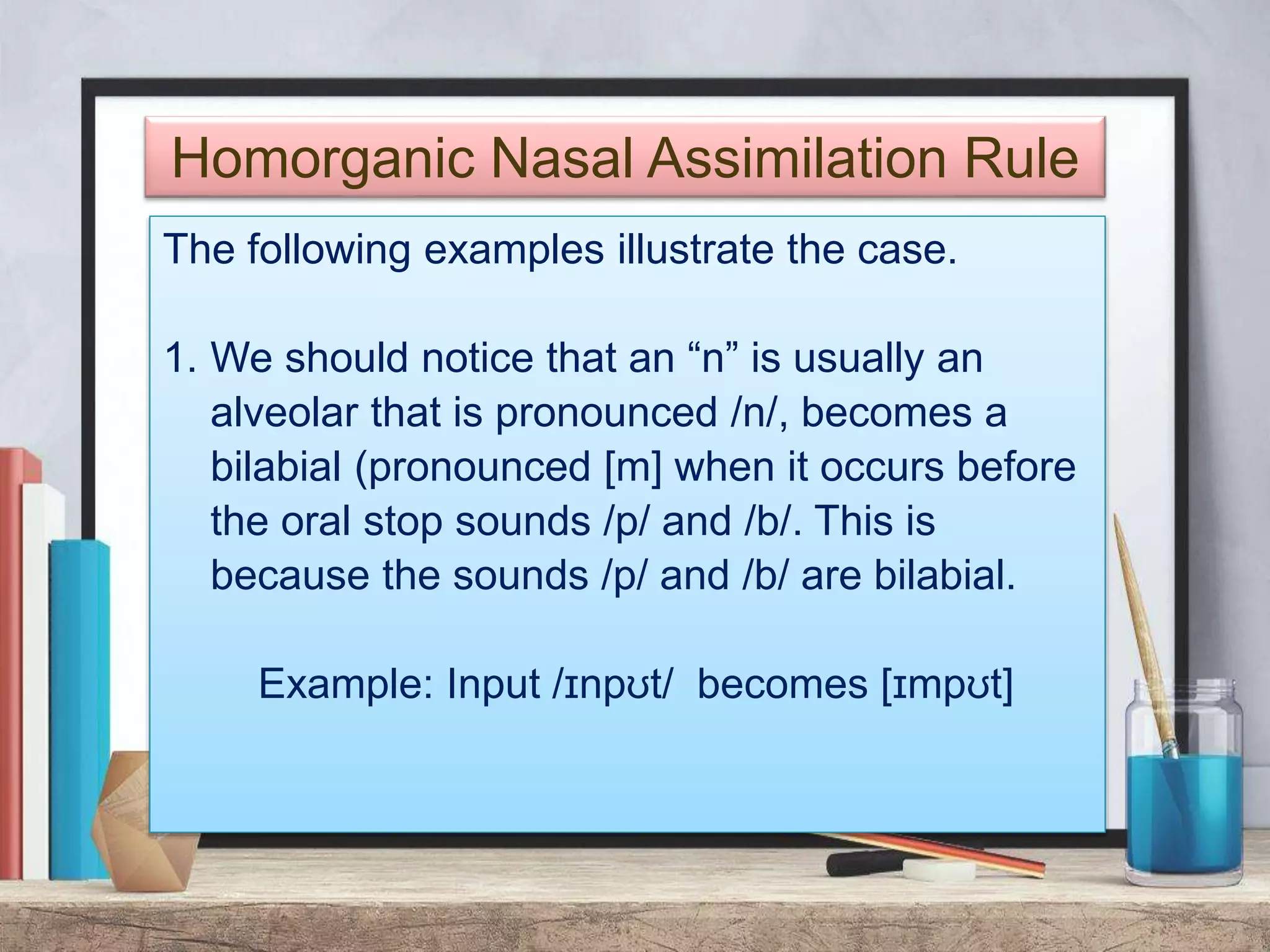 Homorganic Nasal Assimilation Rule

The following examples illustrate the case.

1. We should notice that an “n” is usually an alveolar that is pronounced /n/, becomes a bilabial (pronounced [m] when it occurs before the oral stop sounds /p/ and /b/. This is because the sounds /p/ and /b/ are bilabial.

Example: Input /ɪnpʊt/ becomes [ɪmpʊt]